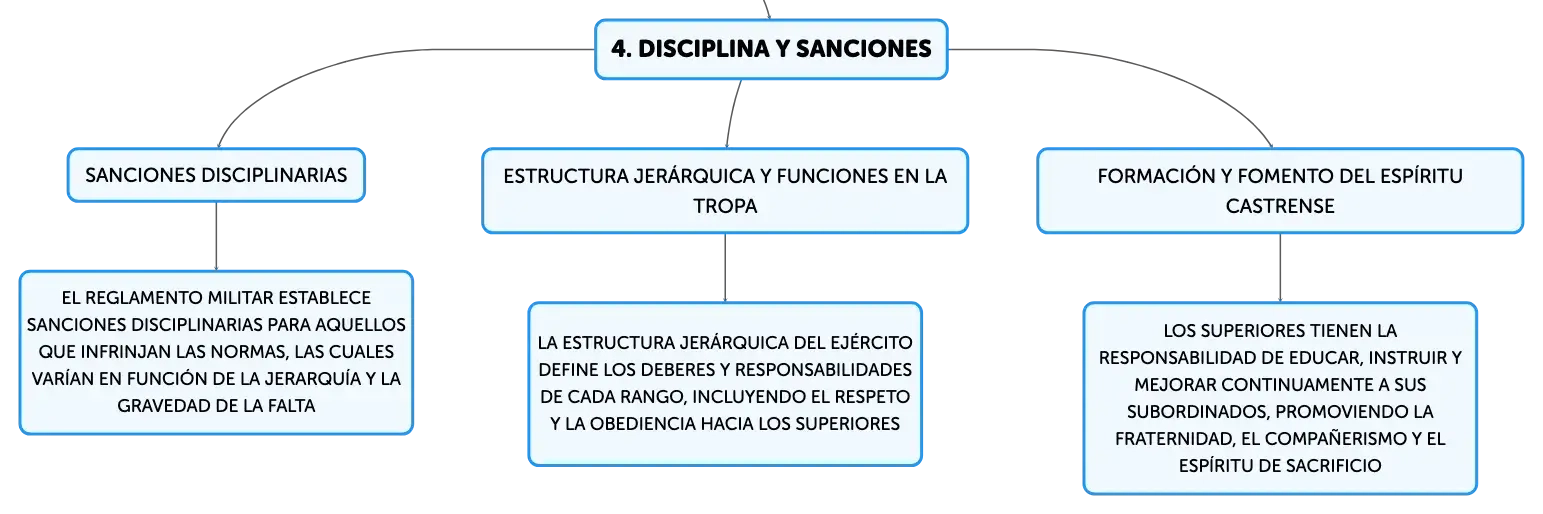 4. DISCIPLINA Y SANCIONES

SANCIONES DISCIPLINARIAS

EL REGLAMENTO MILITAR ESTABLECE SANCIONES DISCIPLINARIAS PARA AQUELLOS QUE INFRINJAN LAS NORMAS, LAS CUALES VARÍAN EN FUNCIÓN DE LA JERARQUÍA Y LA GRAVEDAD DE LA FALTA

ESTRUCTURA JERÁRQUICA Y FUNCIONES EN LA TROPA

LA ESTRUCTURA JERÁRQUICA DEL EJÉRCITO DEFINE LOS DEBERES Y RESPONSABILIDADES DE CADA RANGO, INCLUYENDO EL RESPETO Y LA OBEDIENCIA HACIA LOS SUPERIORES

FORMACIÓN Y FOMENTO DEL ESPÍRITU CASTRENSE

LOS SUPERIORES TIENEN LA RESPONSABILIDAD DE EDUCAR, INSTRUIR Y MEJORAR CONTINUAMENTE A SUS SUBORDINADOS, PROMOVIENDO LA FRATERNIDAD, EL COMPAÑERISMO Y EL ESPÍRITU DE SACRIFICIO